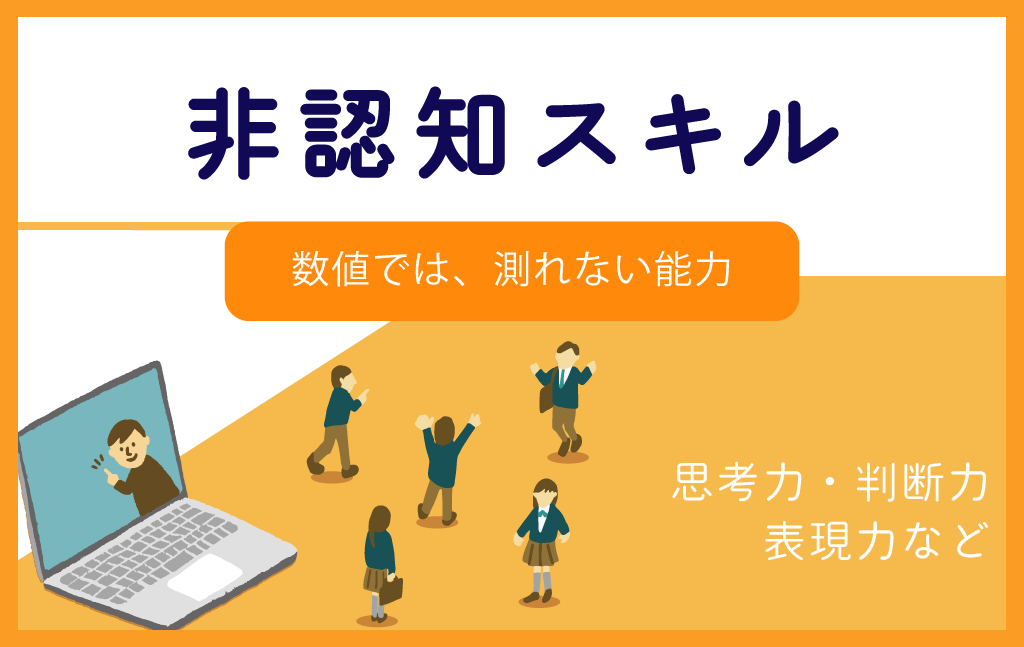 非認知スキル

数値では、測れない能力

思考力・判断力
表現力など